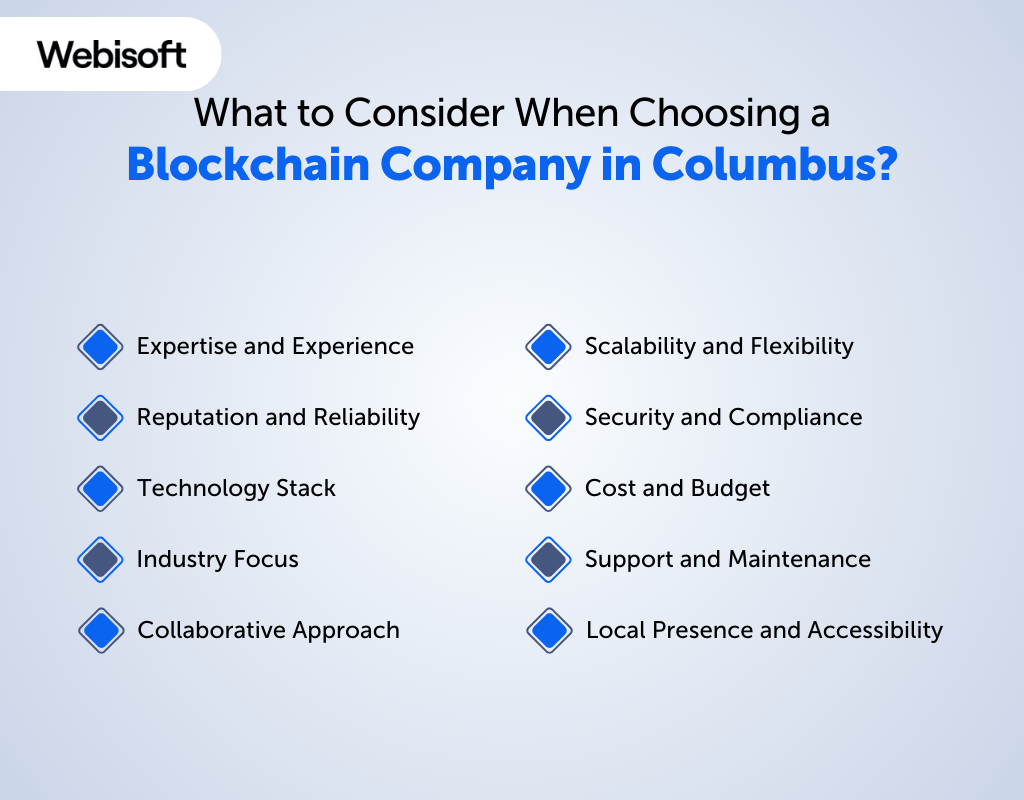 Webisoft

What to Consider When Choosing a Blockchain Company in Columbus?

Expertise and Experience

Reputation and Reliability

Technology Stack

Industry Focus

Collaborative Approach

Scalability and Flexibility

Security and Compliance

Cost and Budget

Support and Maintenance

Local Presence and Accessibility